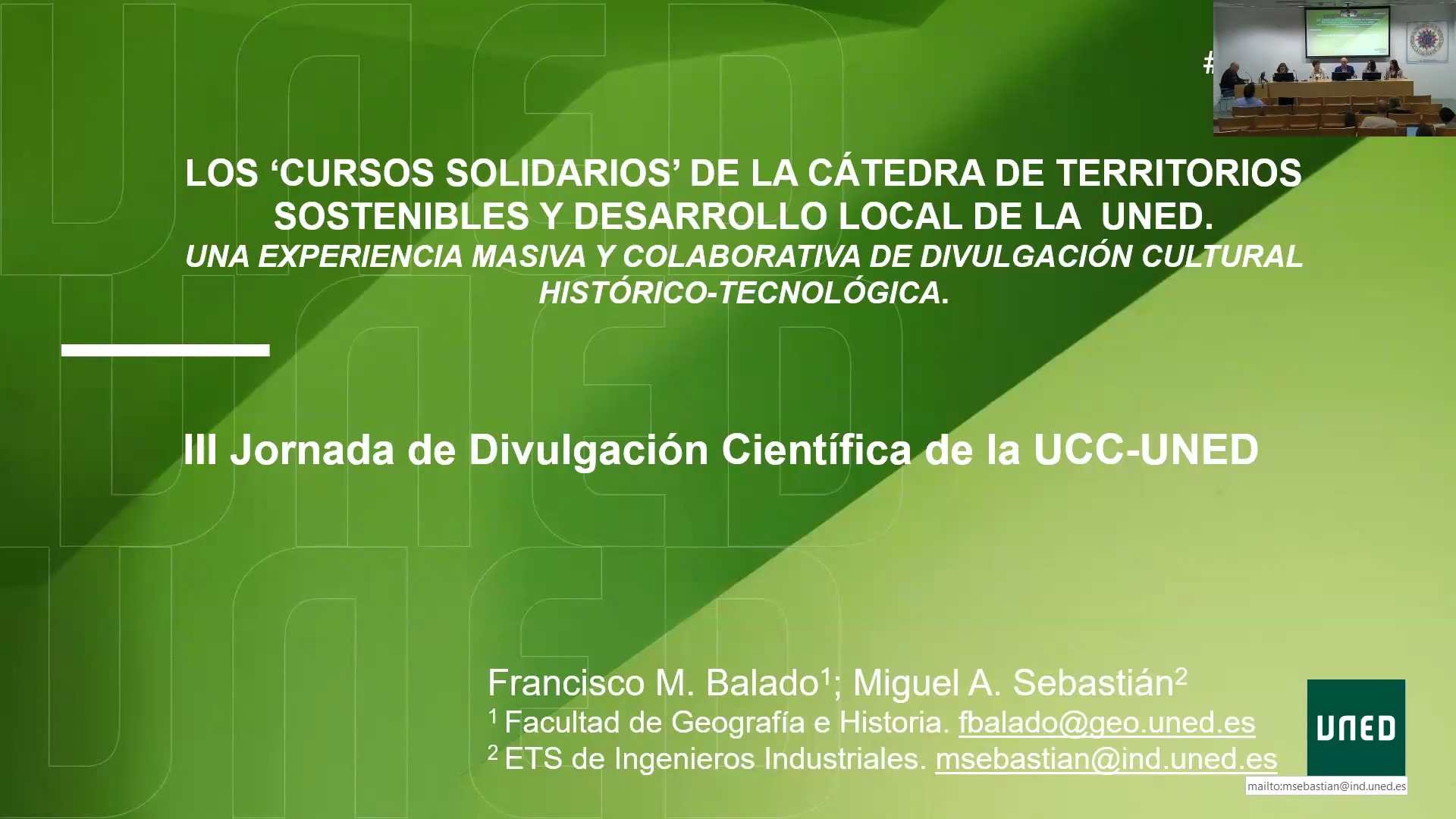 #

LOS ‘CURSOS SOLIDARIOS’ DE LA CÁTEDRA DE TERRITORIOS SOSTENIBLES Y DESARROLLO LOCAL DE LA UNED.
UNA EXPERIENCIA MASIVA Y COLABORATIVA DE DIVULGACIÓN CULTURAL HISTÓRICO-TECNOLÓGICA.

III Jornada de Divulgación Científica de la UCC-UNED

Francisco M. Balado$^1$; Miguel A. Sebastián$^2$
$^1$ Facultad de Geografía e Historia. fbalado@geo.uned.es
$^2$ ETS de Ingenieros Industriales. msebastian@ind.uned.es

UNED

mailto:msebastian@ind.uned.es